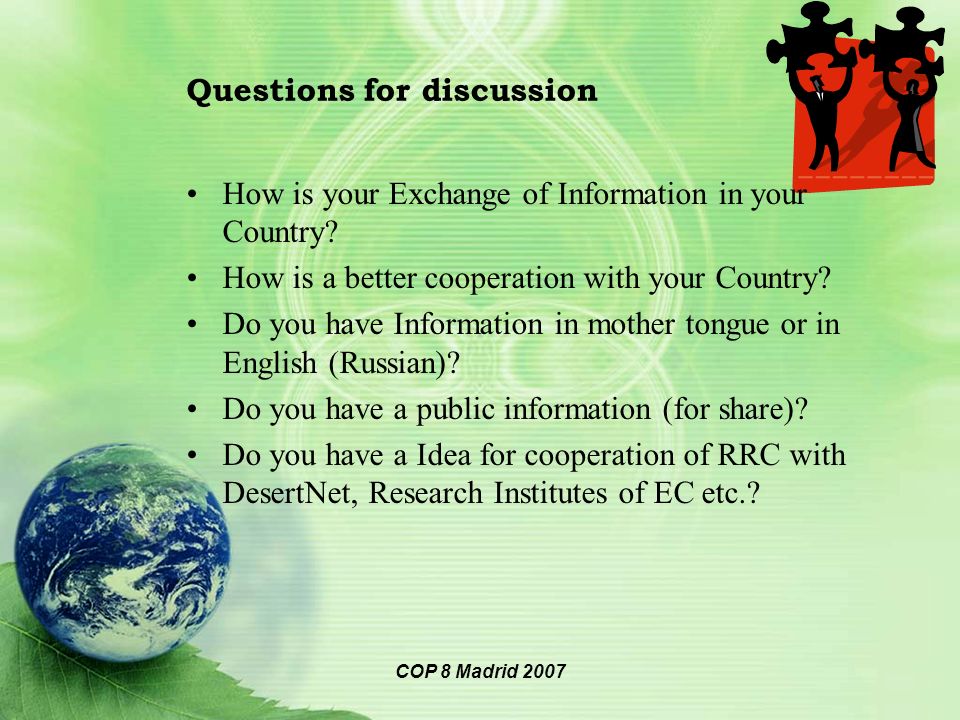 Questions for discussion

• How is your Exchange of Information in your Country?
• How is a better cooperation with your Country?
• Do you have Information in mother tongue or in English (Russian)?
• Do you have a public information (for share)?
• Do you have a Idea for cooperation of RRC with DesertNet, Research Institutes of EC etc.?

COP 8 Madrid 2007